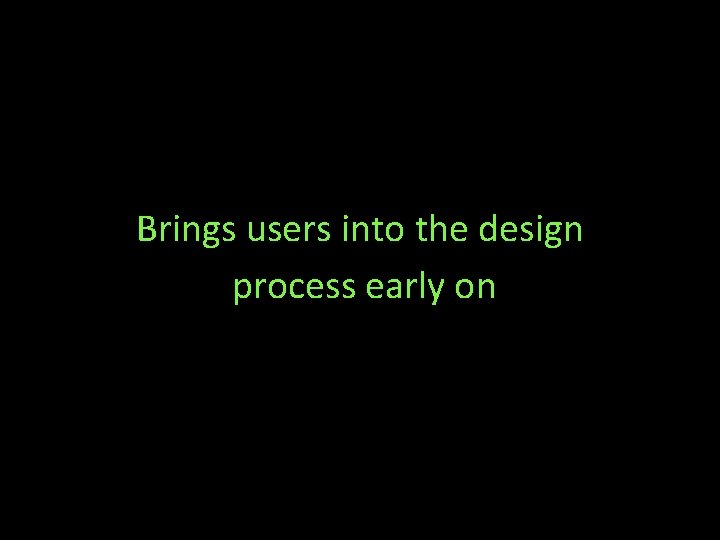 Brings users into the design process early on